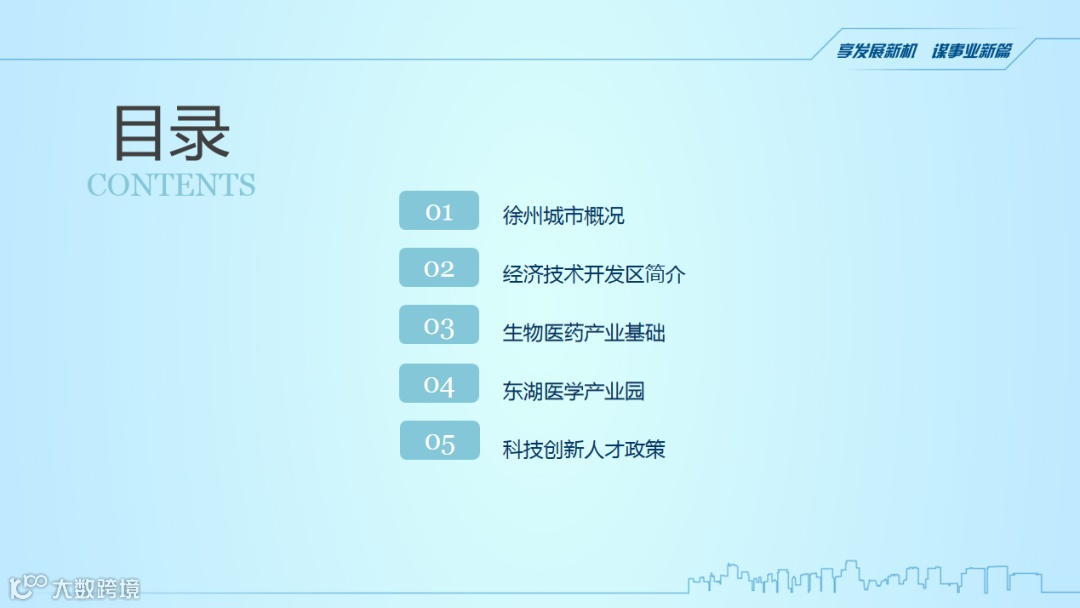 享发展新机　谋事业新篇

目录
CONTENTS

01 徐州城市概况

02 经济技术开发区简介

03 生物医药产业基础

04 东湖医学产业园

05 科技创新人才政策

大数跨境